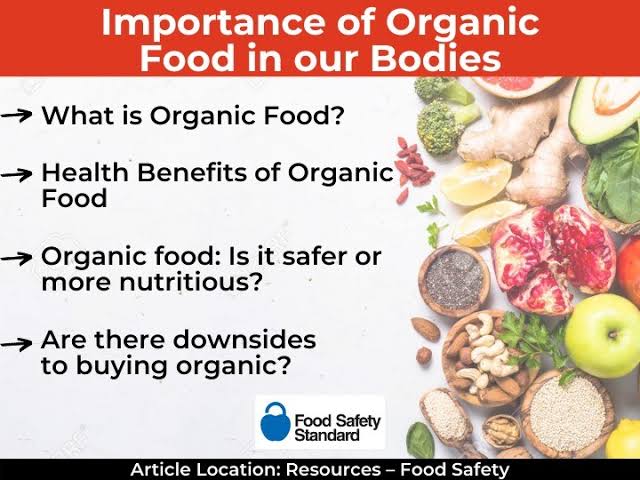 Importance of Organic Food in our Bodies

→ What is Organic Food?

→ Health Benefits of Organic Food

→ Organic food: Is it safer or more nutritious?

→ Are there downsides to buying organic?

Food Safety Standard

Article Location: Resources – Food Safety